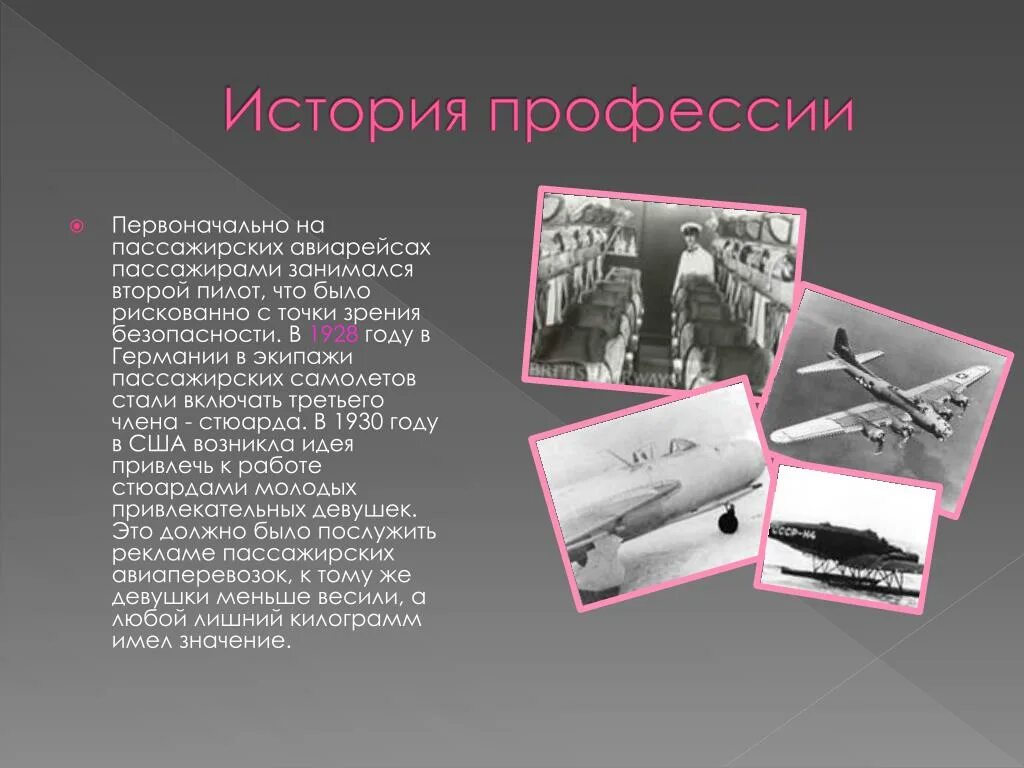 История профессии

Первоначально на пассажирских авиарейсах пассажирами занимался второй пилот, что было рискованно с точки зрения безопасности. В 1928 году в Германии в экипажи пассажирских самолетов стали включать третьего члена - стюарда. В 1930 году в США возникла идея привлечь к работе стюардами молодых привлекательных девушек. Это должно было послужить рекламе пассажирских авиаперевозок, к тому же девушки меньше весили, а любой лишний килограмм имел значение.

СССР-Н4